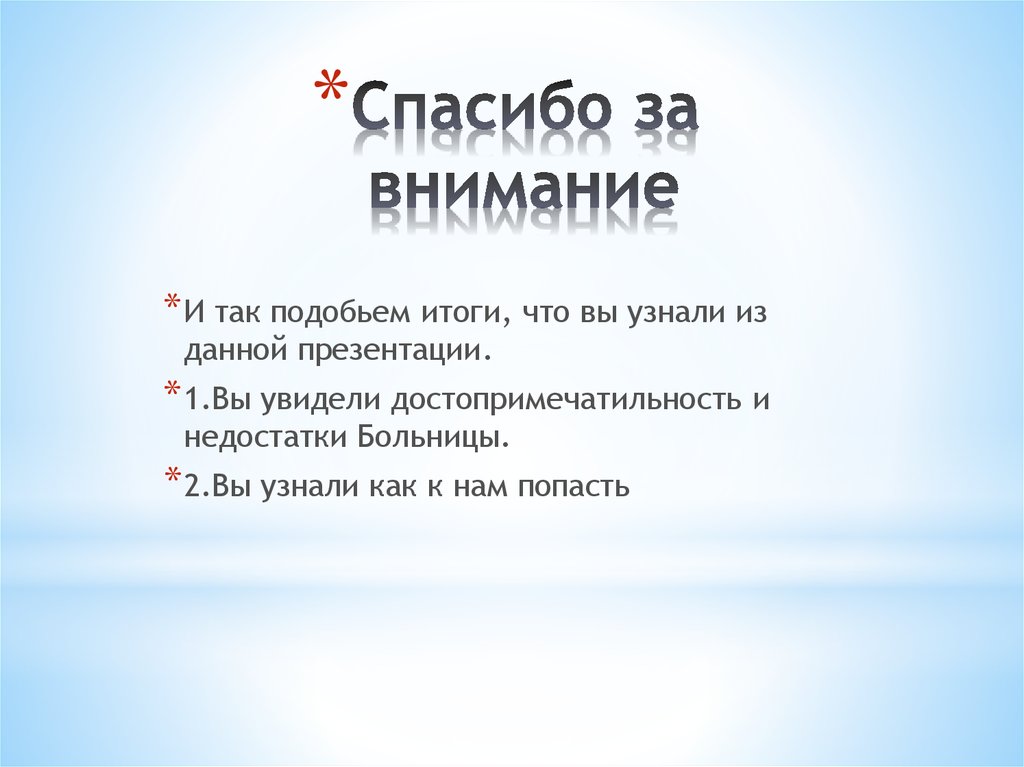 *Спасибо за внимание

*И так подобьем итоги, что вы узнали из данной презентации.

*1.Вы увидели достопримечатильность и недостатки Больницы.

*2.Вы узнали как к нам попасть